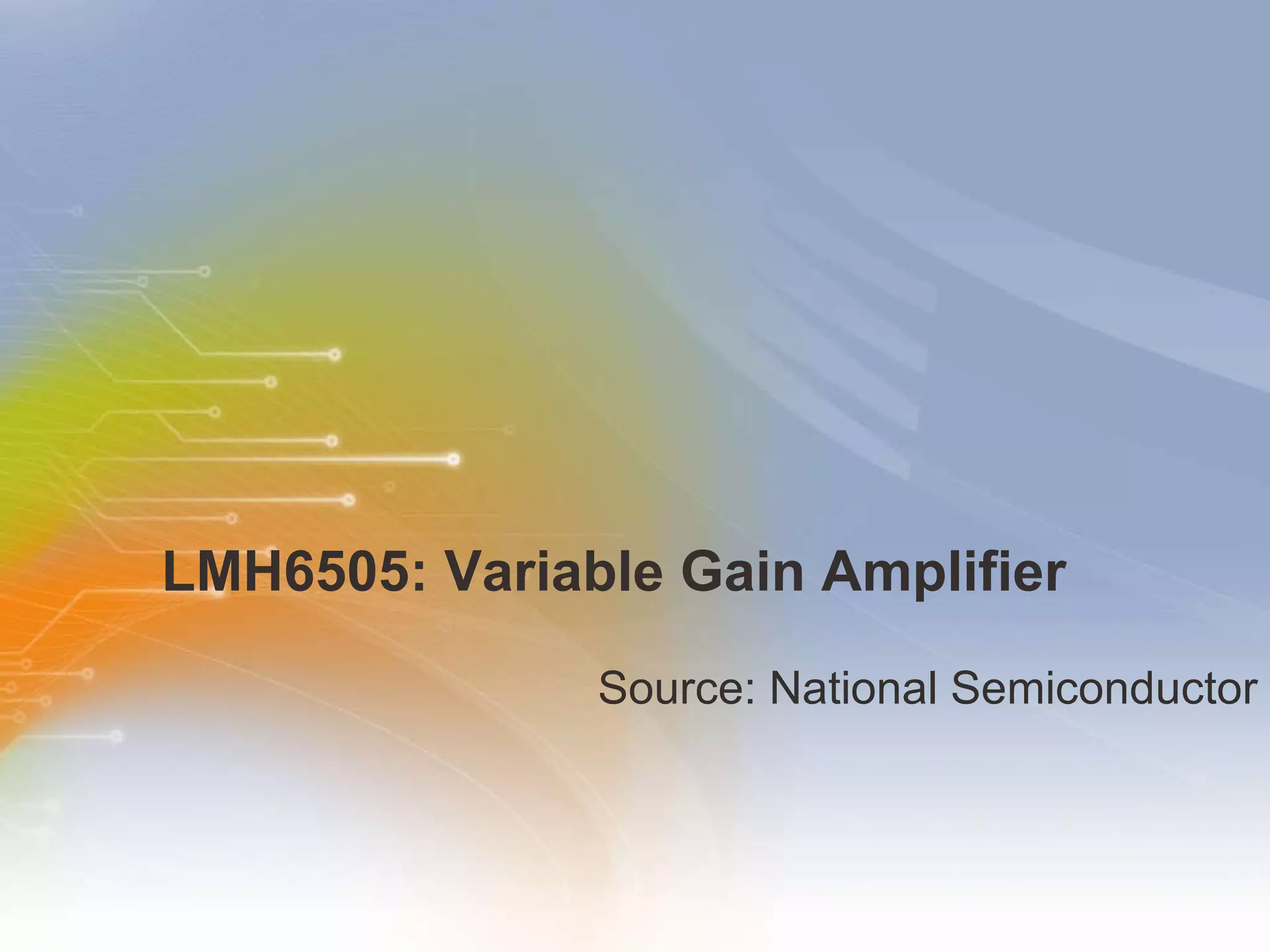 LMH6505: Variable Gain Amplifier

Source: National Semiconductor